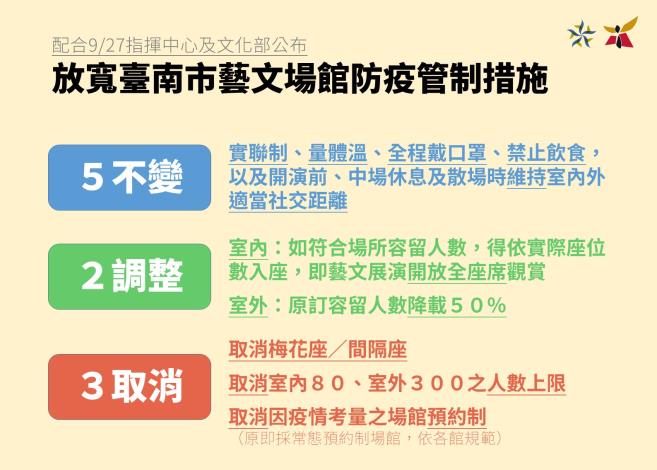 配合9/27指揮中心及文化部公布
放寬臺南市藝文場館防疫管制措施

5 不變

實聯制、量體溫、全程戴口罩、禁止飲食，以及開演前、中場休息及散場時維持室內外適當社交距離

2 調整

室內：如符合場所容留人數，得依實際座位數入座，即藝文展演開放全座席觀賞

室外：原訂容留人數降載５０％

3 取消

取消梅花座／間隔座

取消室內８０、室外３００之人數上限

取消因疫情考量之場館預約制
（原即採常態預約制場館，依各館規範）